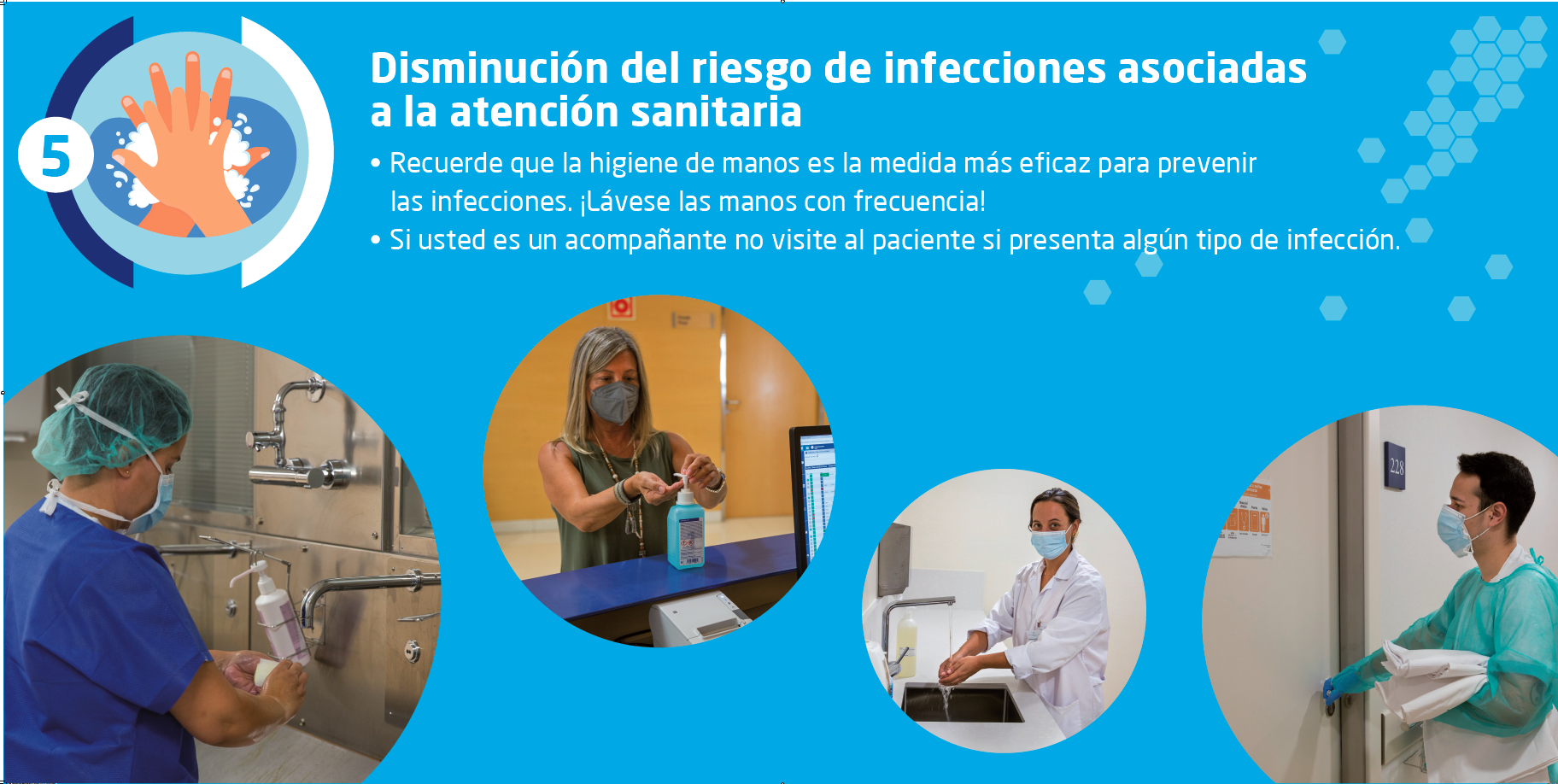 5

Disminución del riesgo de infecciones asociadas a la atención sanitaria

• Recuerde que la higiene de manos es la medida más eficaz para prevenir las infecciones. ¡Lávese las manos con frecuencia!
• Si usted es un acompañante no visite al paciente si presenta algún tipo de infección.

228